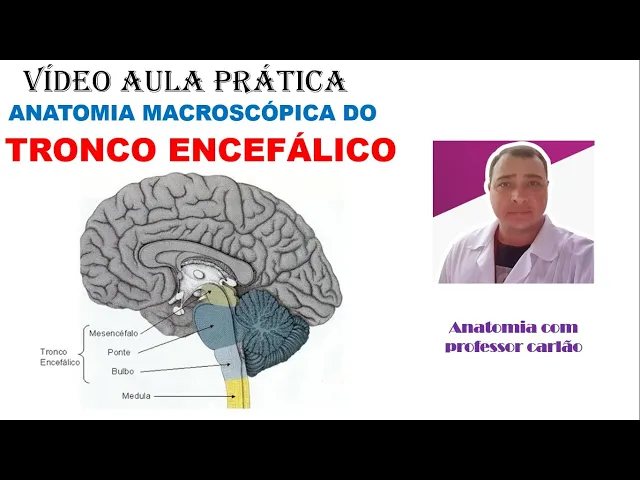 VÍDEO AULA PRÁTICA
ANATOMIA MACROSCÓPICA DO
TRONCO ENCEFÁLICO

Tronco Encefálico
Mesencéfalo
Ponte
Bulbo
Medula

Anatomia com professor carlão